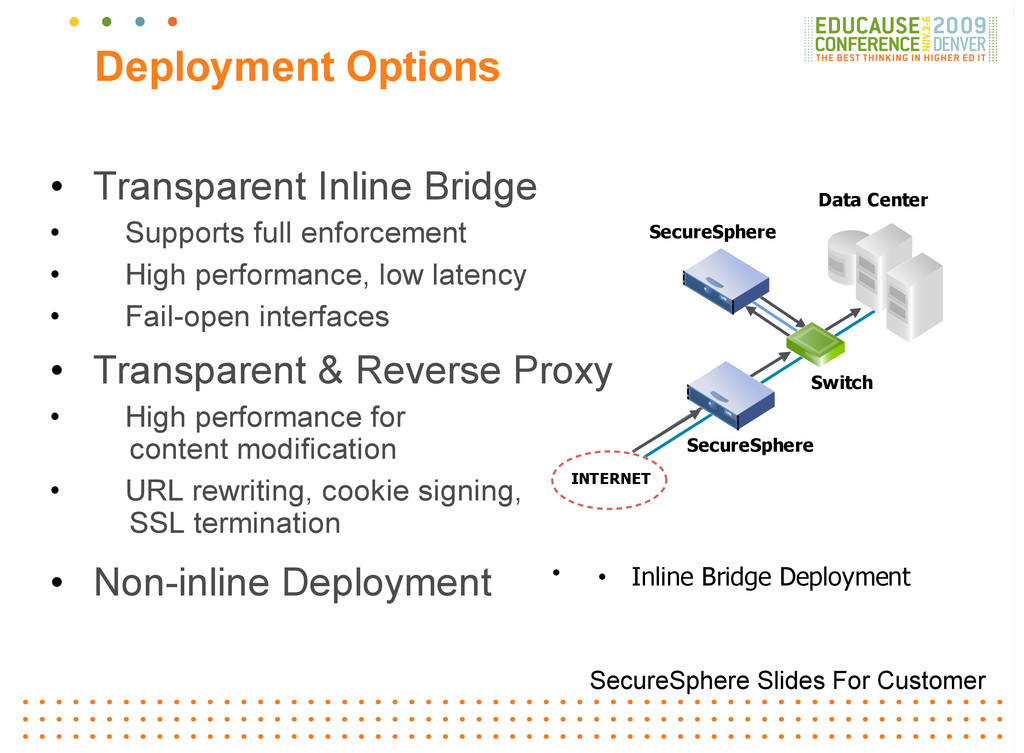 EDUCAUSE CONFERENCE NOV 3-6 2009 DENVER
THE BEST THINKING IN HIGHER ED IT

Deployment Options

• Transparent Inline Bridge
• Supports full enforcement
• High performance, low latency
• Fail-open interfaces
• Transparent & Reverse Proxy
• High performance for content modification
• URL rewriting, cookie signing, SSL termination
• Non-inline Deployment

Data Center
SecureSphere
Switch
SecureSphere
INTERNET

• • Inline Bridge Deployment

SecureSphere Slides For Customer